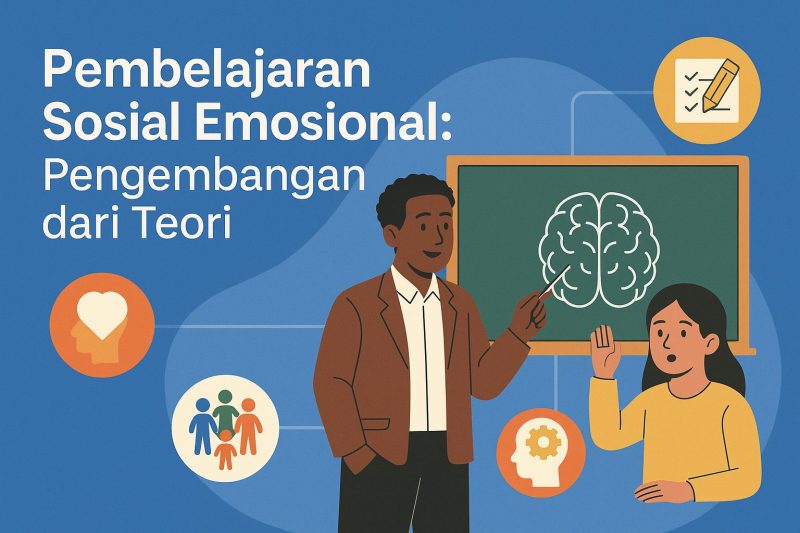 Pembelajaran Sosial Emosional: Pengembangan dari Teori